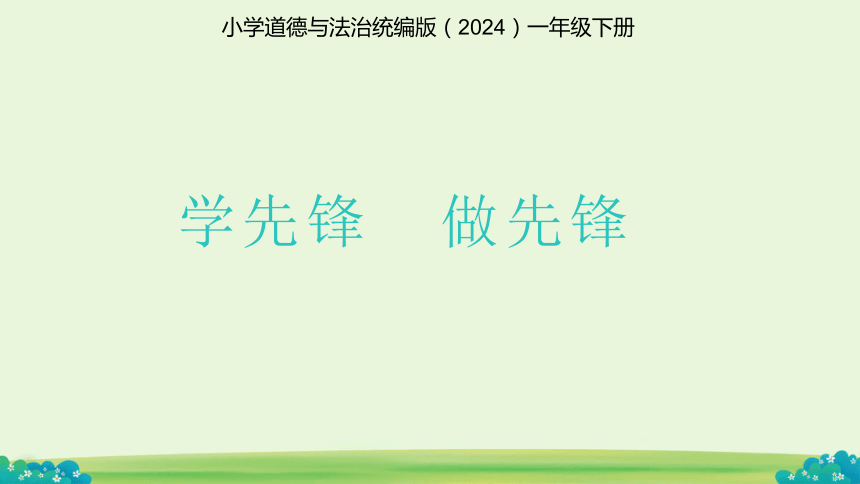 小学道德与法治统编版（2024）一年级下册

学先锋　做先锋